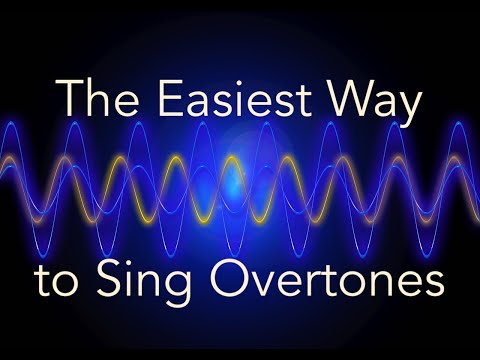 The Easiest Way

to Sing Overtones